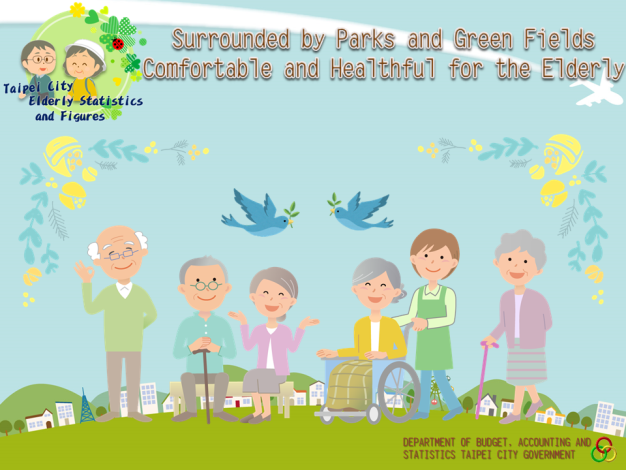 Taipei City
Elderly Statistics
and Figures

Surrounded by Parks and Green Fields
Comfortable and Healthful for the Elderly

DEPARTMENT OF BUDGET, ACCOUNTING AND
STATISTICS TAIPEI CITY GOVERNMENT